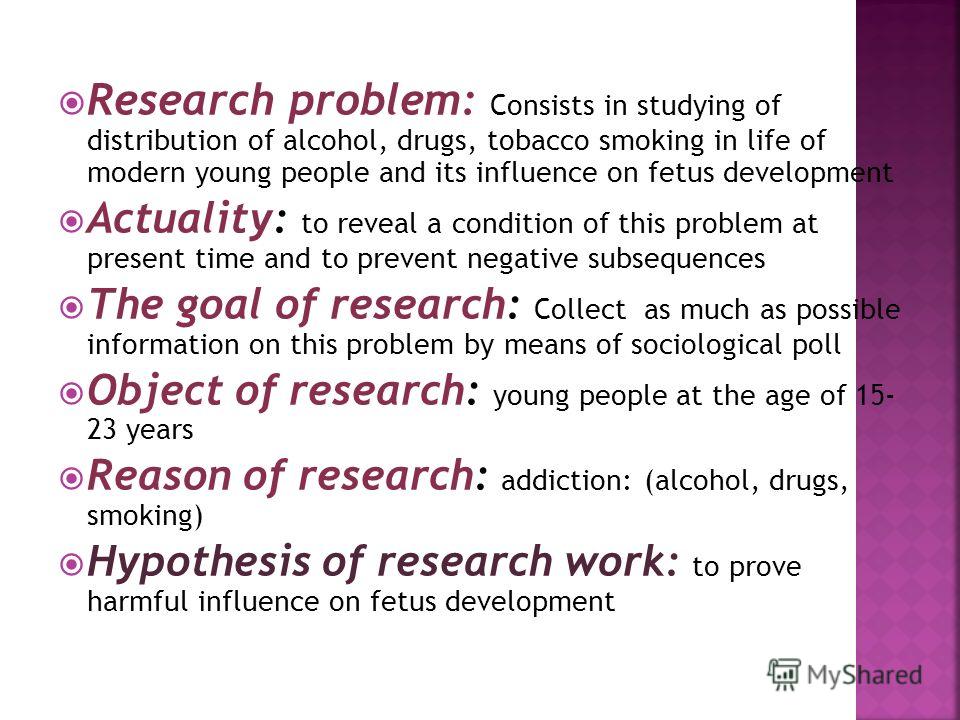 Research problem: Consists in studying of distribution of alcohol, drugs, tobacco smoking in life of modern young people and its influence on fetus development

Actuality: to reveal a condition of this problem at present time and to prevent negative subsequences

The goal of research: Collect as much as possible information on this problem by means of sociological poll

Object of research: young people at the age of 15-23 years

Reason of research: addiction: (alcohol, drugs, smoking)

Hypothesis of research work: to prove harmful influence on fetus development

MyShared